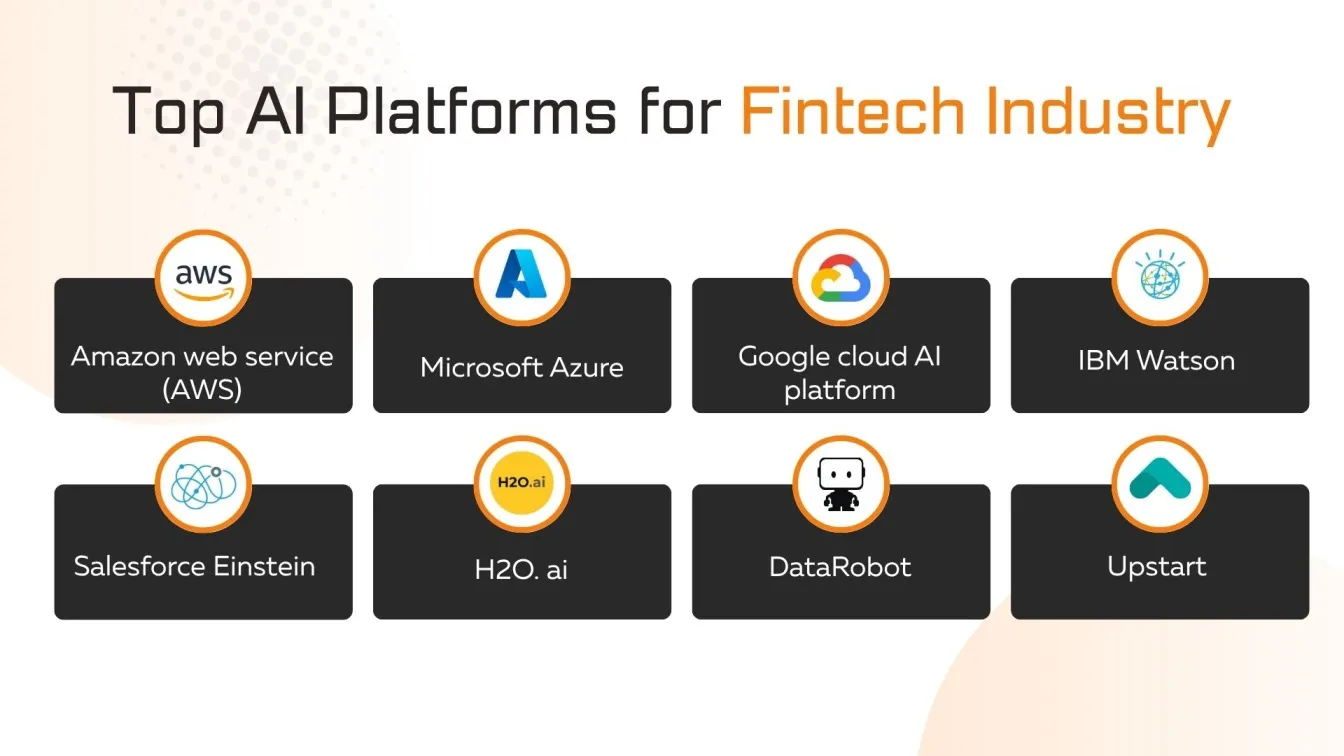 Top AI Platforms for Fintech Industry

aws

Amazon web service (AWS)

Microsoft Azure

Google cloud AI platform

IBM Watson

Salesforce Einstein

H2O.ai

H2O. ai

DataRobot

Upstart